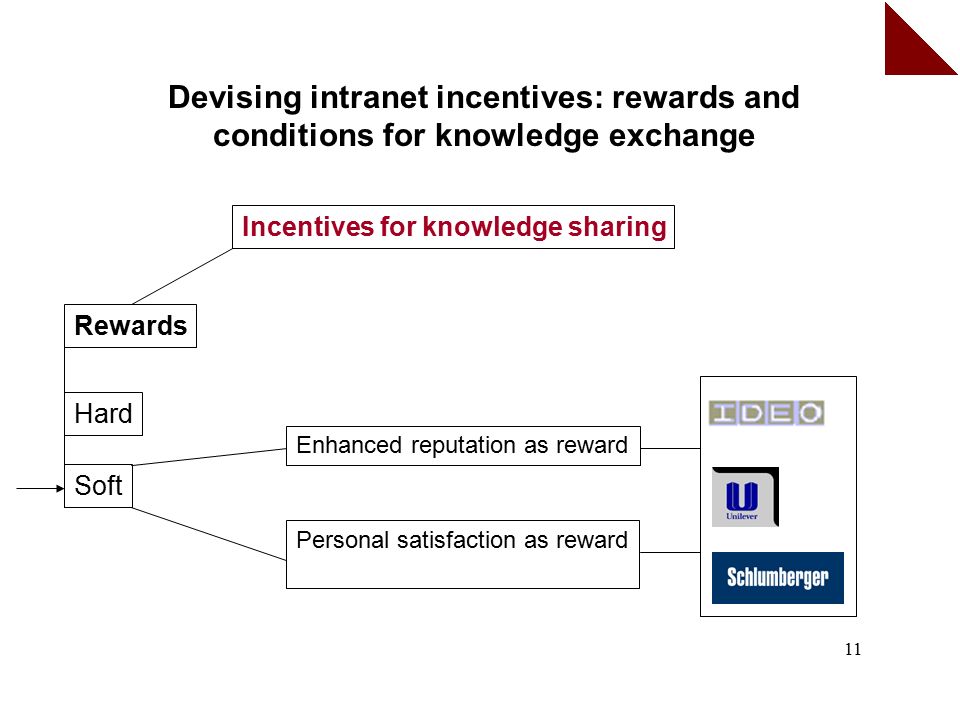 Devising intranet incentives: rewards and conditions for knowledge exchange

Incentives for knowledge sharing

Rewards

Hard

Soft

Enhanced reputation as reward

Personal satisfaction as reward

IDEO

Unilever

Schlumberger

11